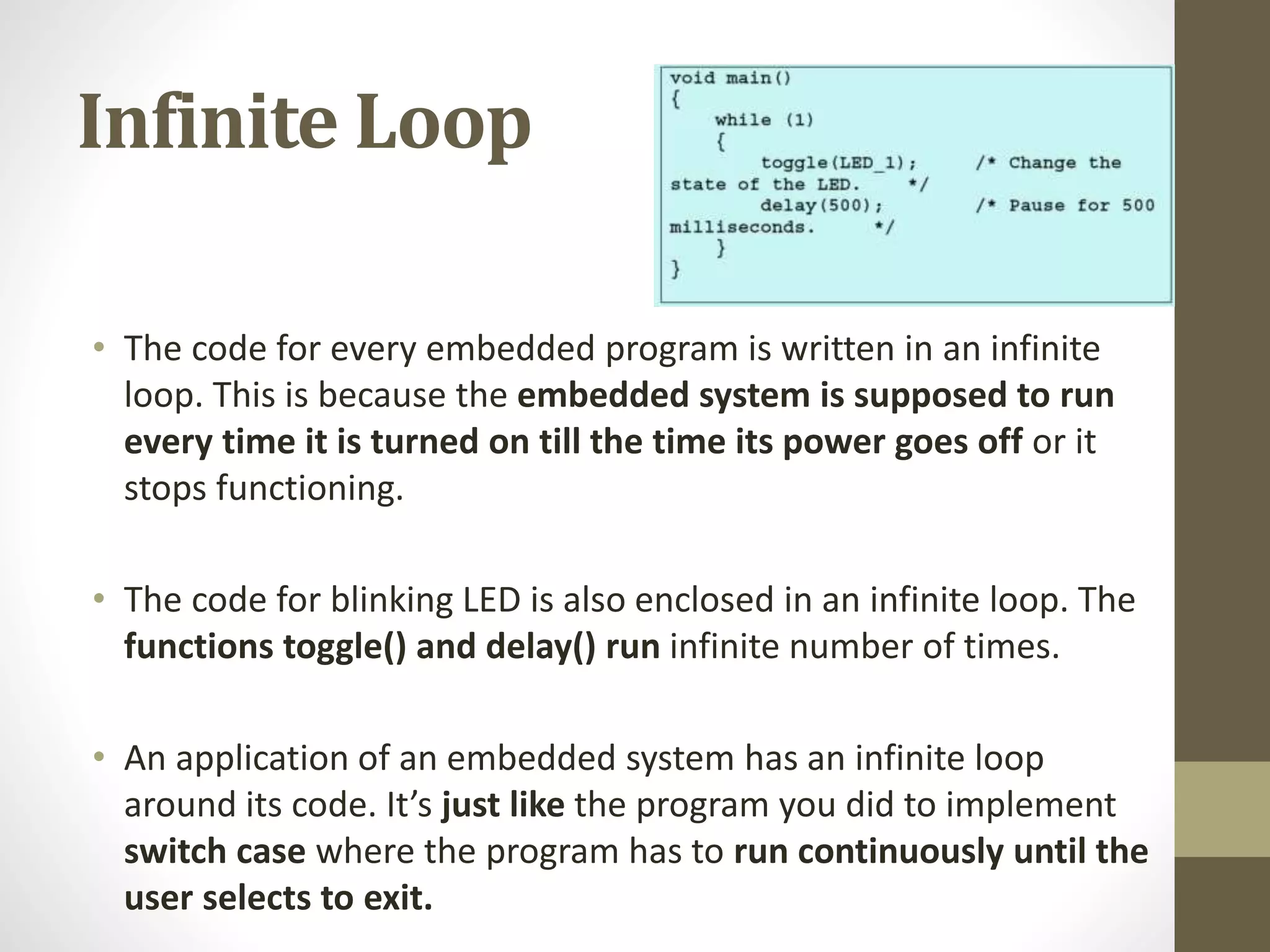 Infinite Loop

void main()
{
    while (1)
    {
        toggle(LED_1);        /* Change the
state of the LED.    */
        delay(500);           /* Pause for 500
milliseconds.    */
    }
}

• The code for every embedded program is written in an infinite loop. This is because the embedded system is supposed to run every time it is turned on till the time its power goes off or it stops functioning.

• The code for blinking LED is also enclosed in an infinite loop. The functions toggle() and delay() run infinite number of times.

• An application of an embedded system has an infinite loop around its code. It's just like the program you did to implement switch case where the program has to run continuously until the user selects to exit.